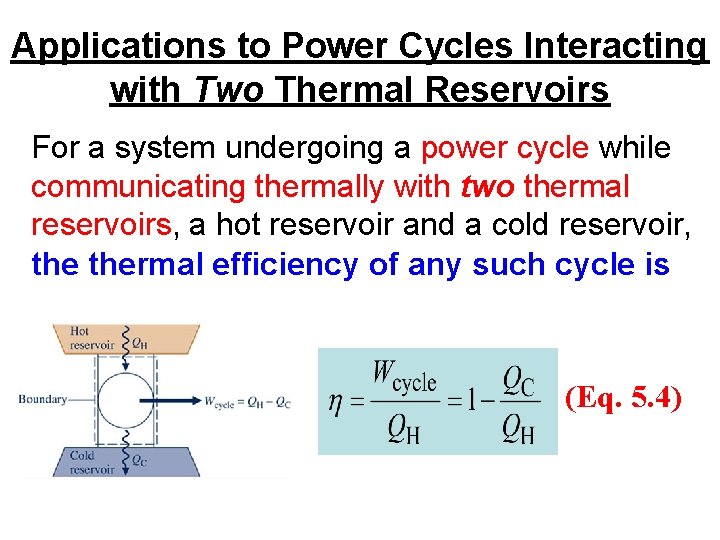 Applications to Power Cycles Interacting with Two Thermal Reservoirs

For a system undergoing a power cycle while communicating thermally with two thermal reservoirs, a hot reservoir and a cold reservoir, the thermal efficiency of any such cycle is

Hot reservoir
$Q_H$
Boundary
$W_{cycle} = Q_H - Q_C$
Cold reservoir
$Q_C$

$\eta = \frac{W_{cycle}}{Q_H} = 1 - \frac{Q_C}{Q_H}$ (Eq. 5.4)